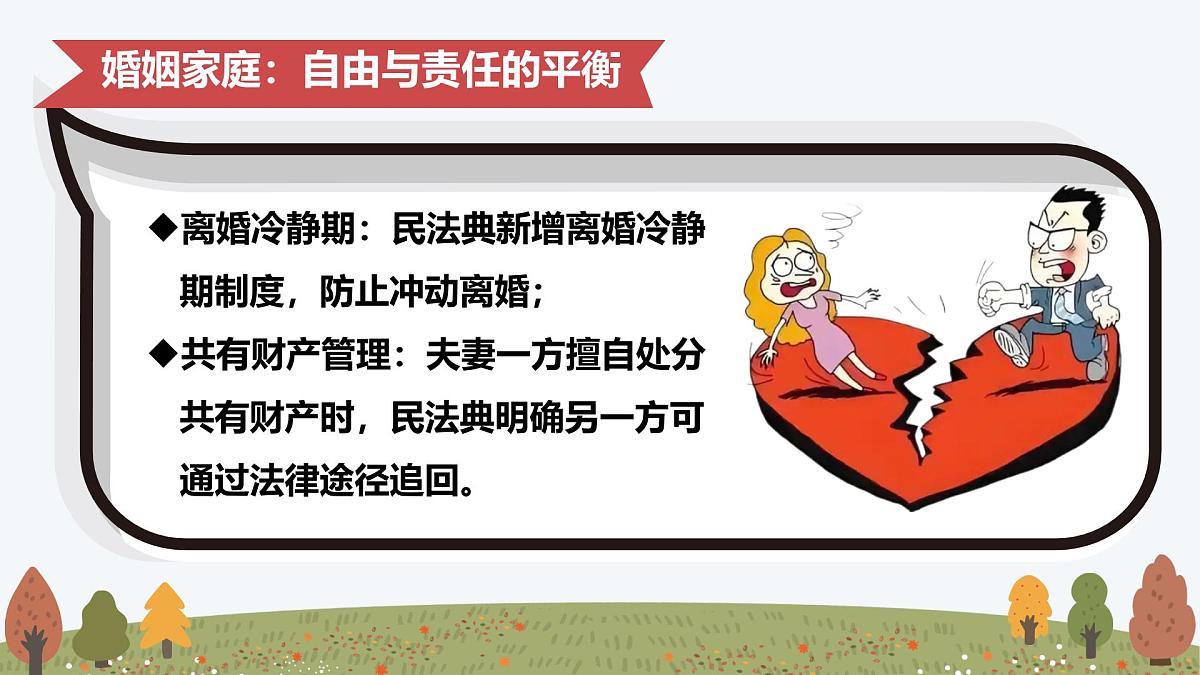 婚姻家庭：自由与责任的平衡

◆离婚冷静期：民法典新增离婚冷静期制度，防止冲动离婚；

◆共有财产管理：夫妻一方擅自处分共有财产时，民法典明确另一方可通过法律途径追回。